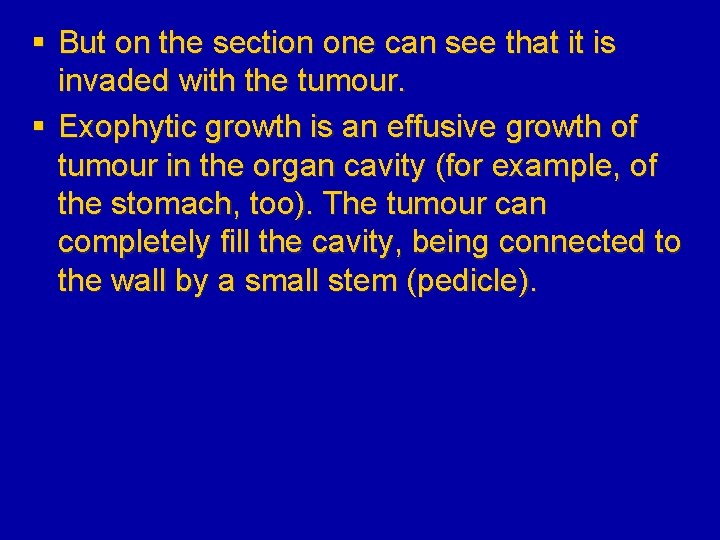 ▪ But on the section one can see that it is invaded with the tumour.

▪ Exophytic growth is an effusive growth of tumour in the organ cavity (for example, of the stomach, too). The tumour can completely fill the cavity, being connected to the wall by a small stem (pedicle).